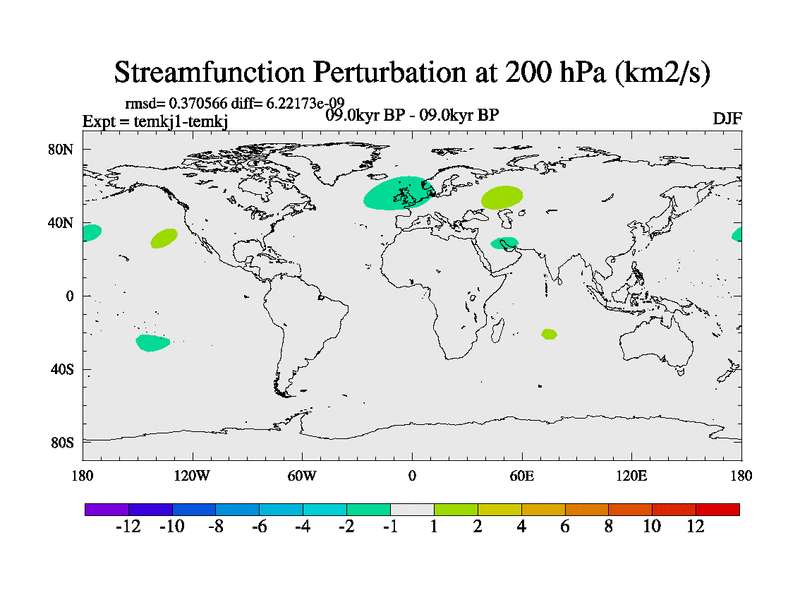 Streamfunction Perturbation at 200 hPa (km2/s)

rmsd= 0.370566 diff= 6.22173e-09
Expt = temkj1-temkj
09.0kyr BP - 09.0kyr BP
DJF

80N
40N
0
40S
80S

180
120W
60W
0
60E
120E
180

-12 -10 -8 -6 -4 -2 -1 1 2 4 6 8 10 12